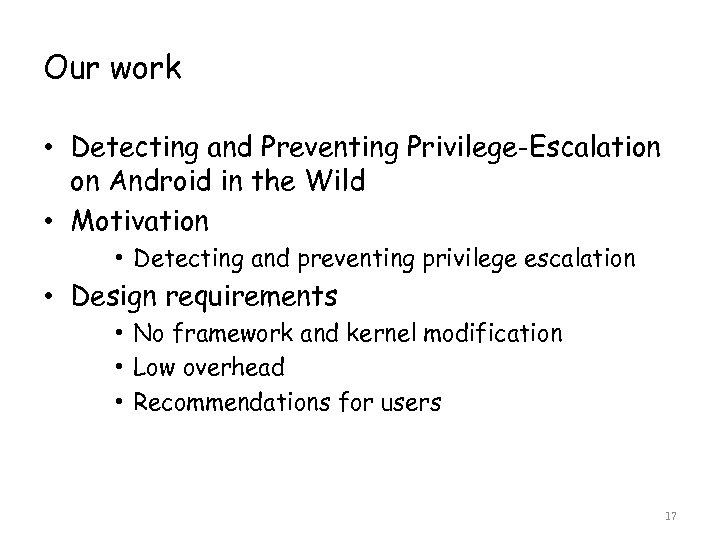 Our work

• Detecting and Preventing Privilege-Escalation on Android in the Wild
• Motivation
  • Detecting and preventing privilege escalation
• Design requirements
  • No framework and kernel modification
  • Low overhead
  • Recommendations for users

17